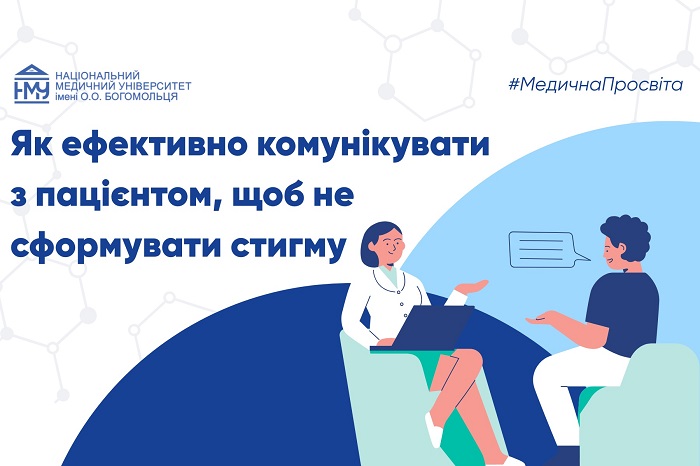 НМУ
НАЦІОНАЛЬНИЙ
МЕДИЧНИЙ УНІВЕРСИТЕТ
імені О.О. БОГОМОЛЬЦЯ

#МедичнаПросвіта

Як ефективно комунікувати з пацієнтом, щоб не сформувати стигму